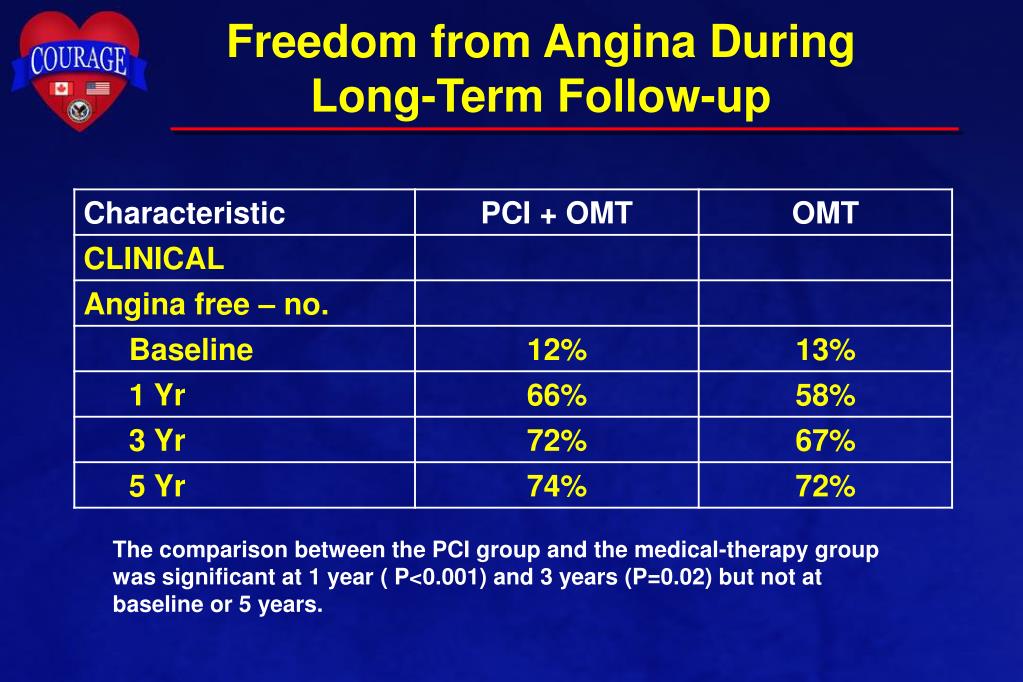 COURAGE

Freedom from Angina During Long-Term Follow-up

| Characteristic | PCI + OMT | OMT |
|---|---|---|
| CLINICAL | | |
| Angina free – no. | | |
| Baseline | 12% | 13% |
| 1 Yr | 66% | 58% |
| 3 Yr | 72% | 67% |
| 5 Yr | 74% | 72% |

The comparison between the PCI group and the medical-therapy group was significant at 1 year ( P<0.001) and 3 years (P=0.02) but not at baseline or 5 years.